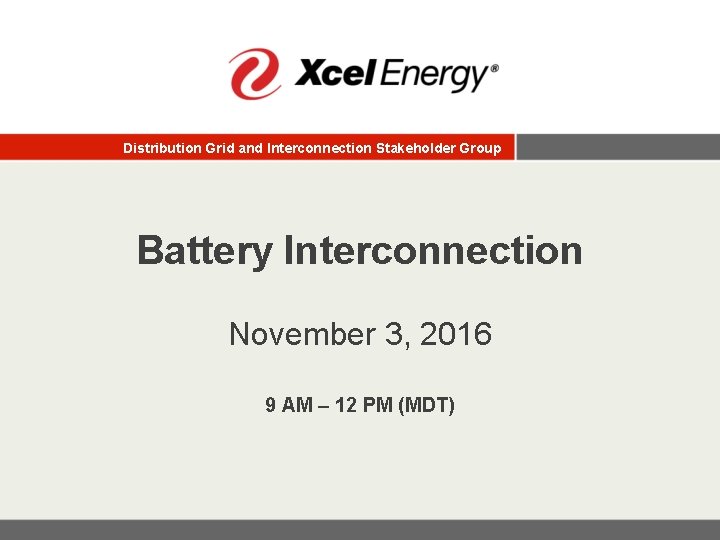 Xcel Energy®

Distribution Grid and Interconnection Stakeholder Group

Battery Interconnection

November 3, 2016

9 AM – 12 PM (MDT)